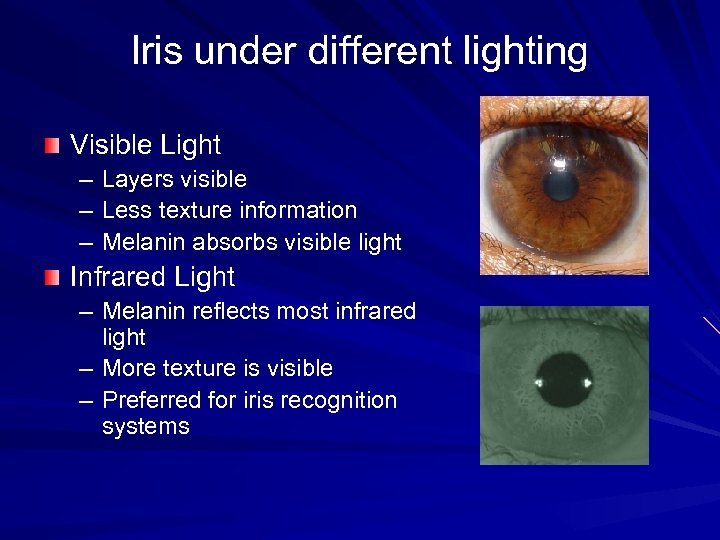 Iris under different lighting

Visible Light
– Layers visible
– Less texture information
– Melanin absorbs visible light

Infrared Light
– Melanin reflects most infrared light
– More texture is visible
– Preferred for iris recognition systems